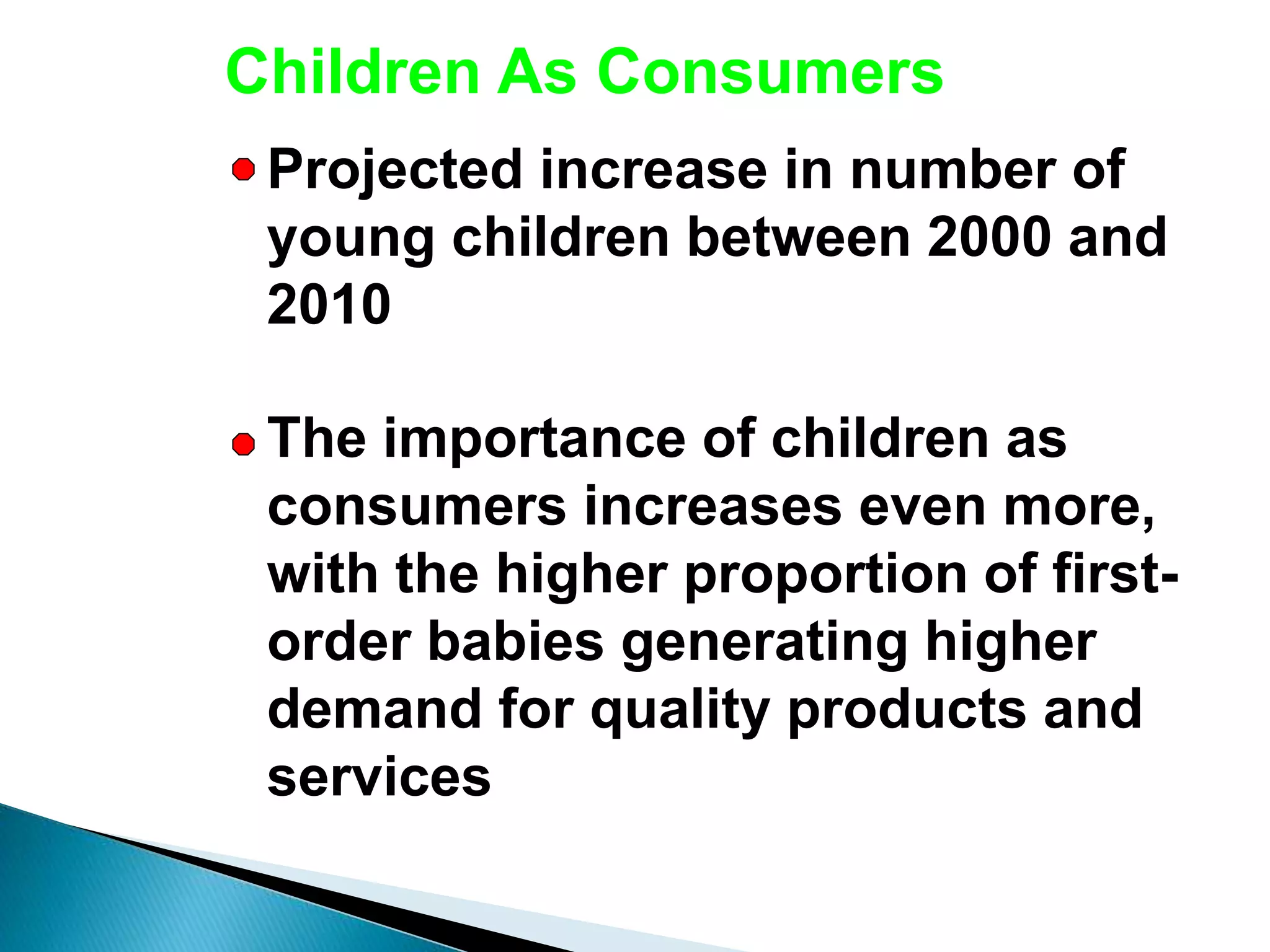 Children As Consumers

Projected increase in number of young children between 2000 and 2010

The importance of children as consumers increases even more, with the higher proportion of first-order babies generating higher demand for quality products and services